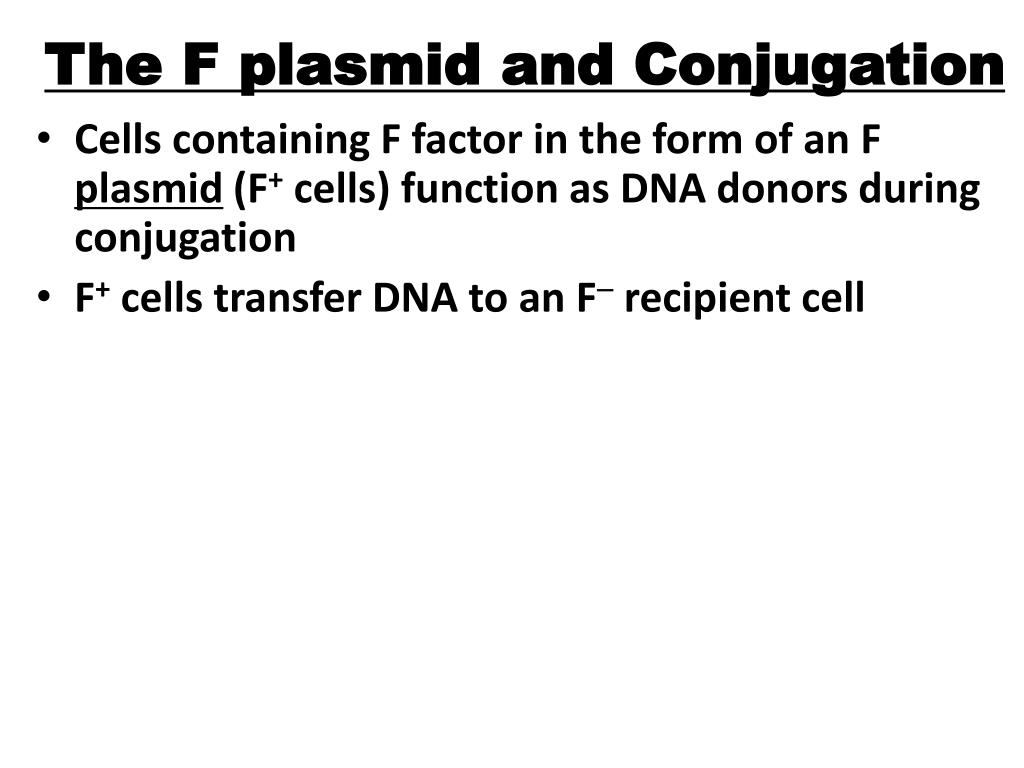 The F plasmid and Conjugation

• Cells containing F factor in the form of an F plasmid ($F^+$ cells) function as DNA donors during conjugation

• $F^+$ cells transfer DNA to an $F^-$ recipient cell